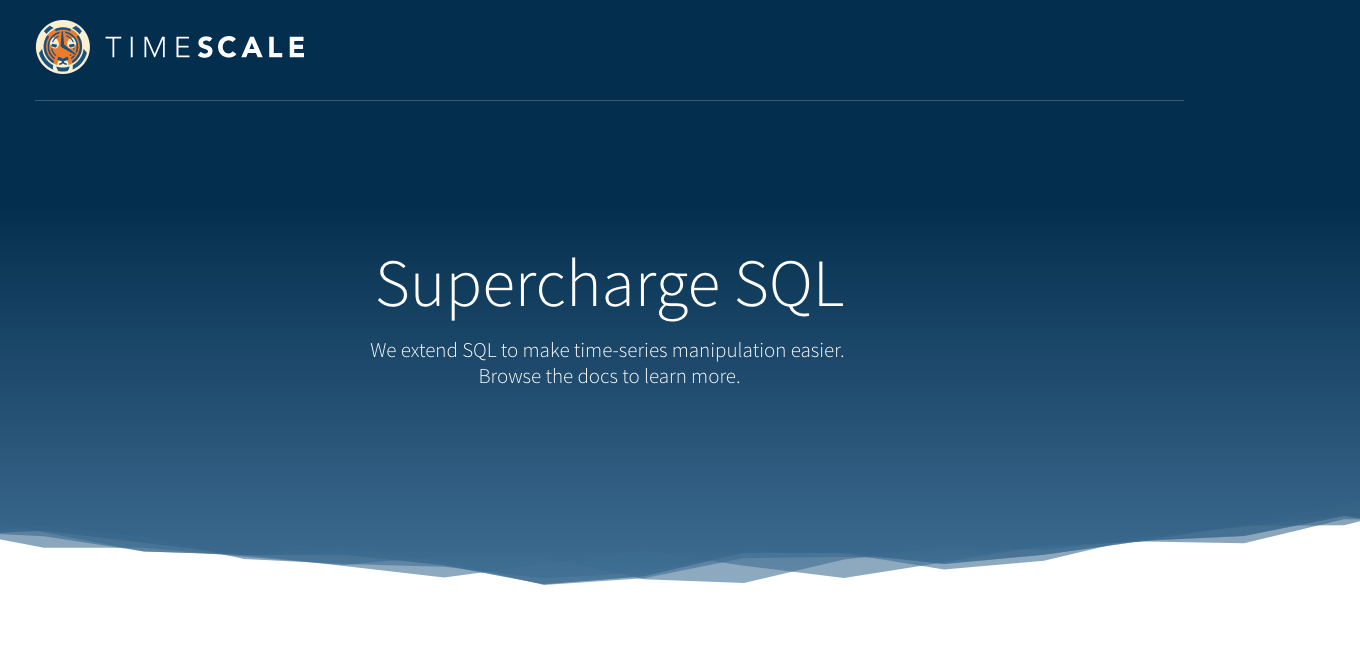 TIMESCALE

Supercharge SQL

We extend SQL to make time-series manipulation easier.
Browse the docs to learn more.